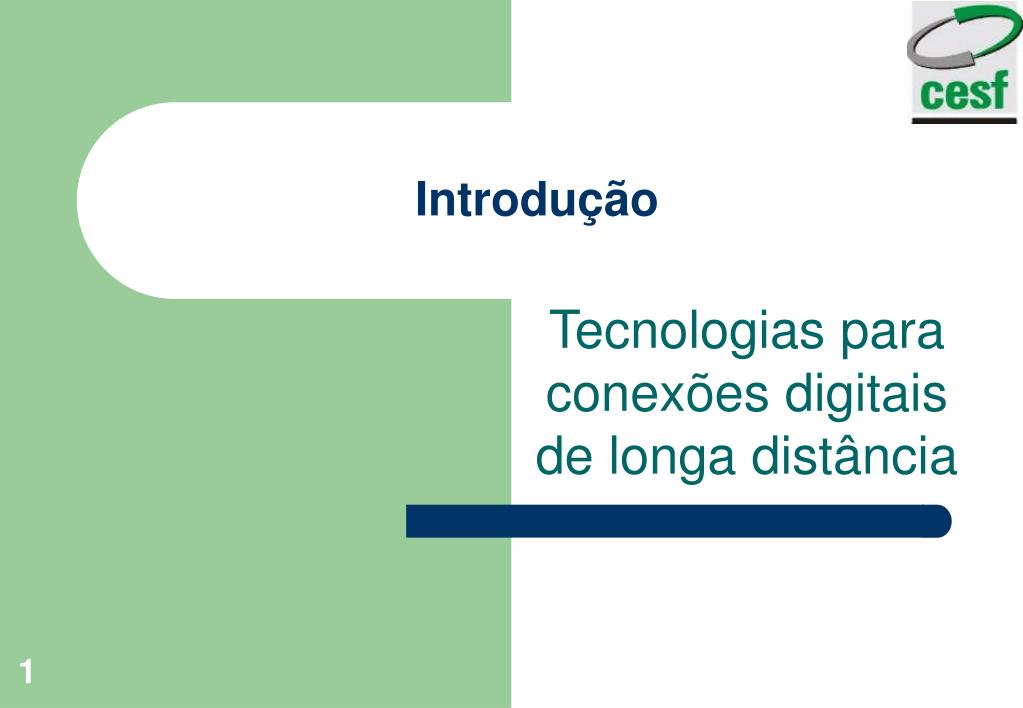 cesf

Introdução

Tecnologias para conexões digitais de longa distância

1